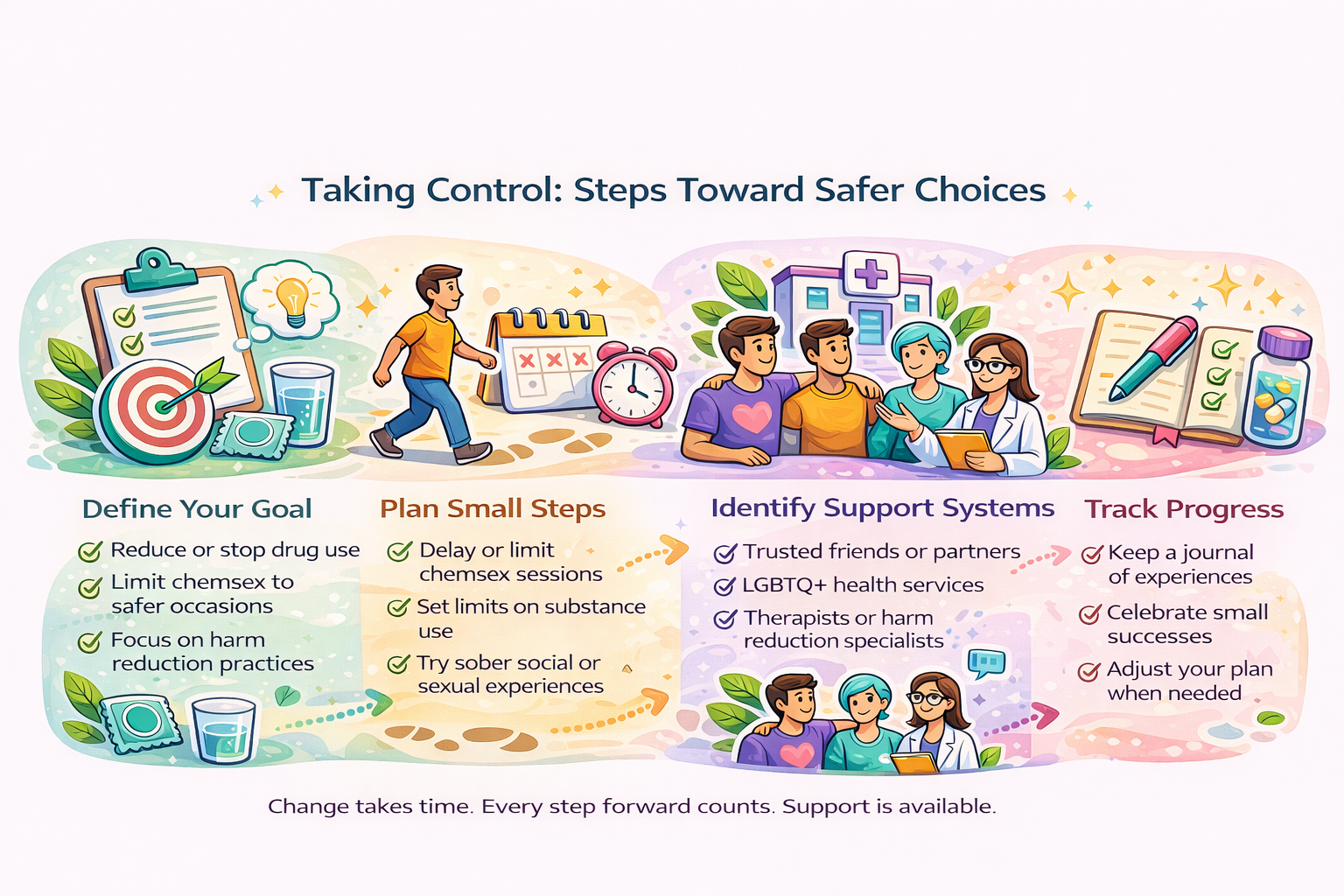 Taking Control: Steps Toward Safer Choices

Define Your Goal

Reduce or stop drug use

Limit chemsex to safer occasions

Focus on harm reduction practices

Plan Small Steps

Delay or limit chemsex sessions

Set limits on substance use

Try sober social or sexual experiences

Identify Support Systems

Trusted friends or partners

LGBTQ+ health services

Therapists or harm reduction specialists

Track Progress

Keep a journal of experiences

Celebrate small successes

Adjust your plan when needed

Change takes time. Every step forward counts. Support is available.